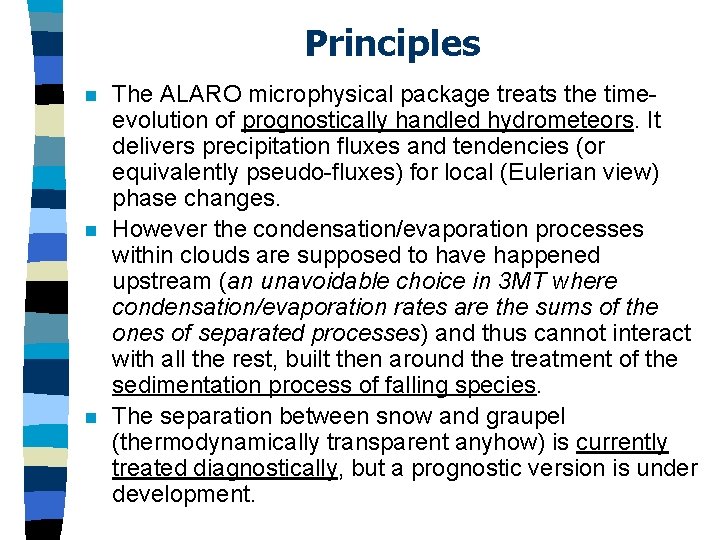 Principles

The ALARO microphysical package treats the time-evolution of prognostically handled hydrometeors. It delivers precipitation fluxes and tendencies (or equivalently pseudo-fluxes) for local (Eulerian view) phase changes.

However the condensation/evaporation processes within clouds are supposed to have happened upstream (an unavoidable choice in 3MT where condensation/evaporation rates are the sums of the ones of separated processes) and thus cannot interact with all the rest, built then around the treatment of the sedimentation process of falling species.

The separation between snow and graupel (thermodynamically transparent anyhow) is currently treated diagnostically, but a prognostic version is under development.